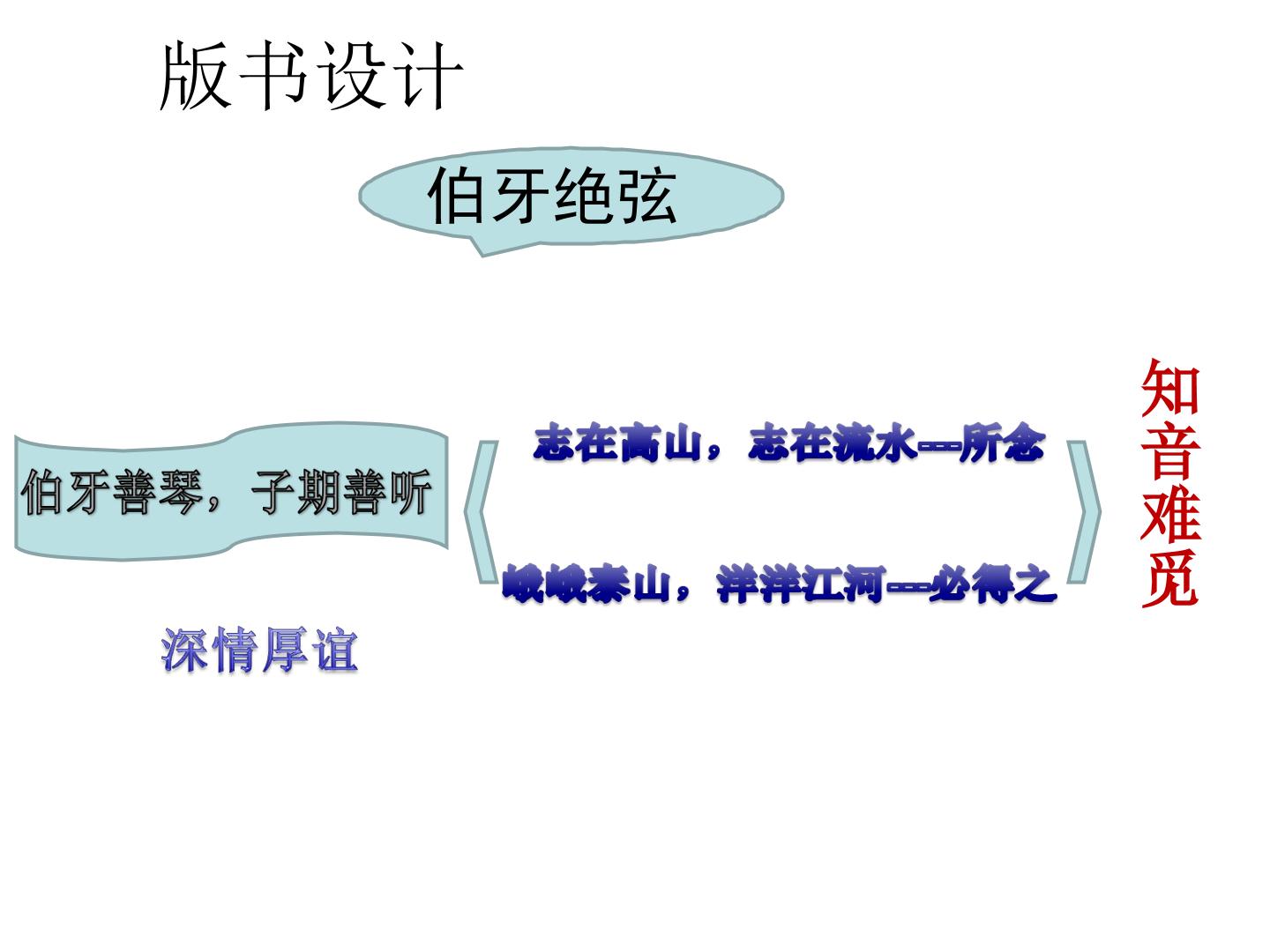 版书设计

伯牙绝弦

伯牙善琴，子期善听

志在高山，志在流水---所念

峨峨泰山，洋洋江河---必得之

知音难觅

深情厚谊